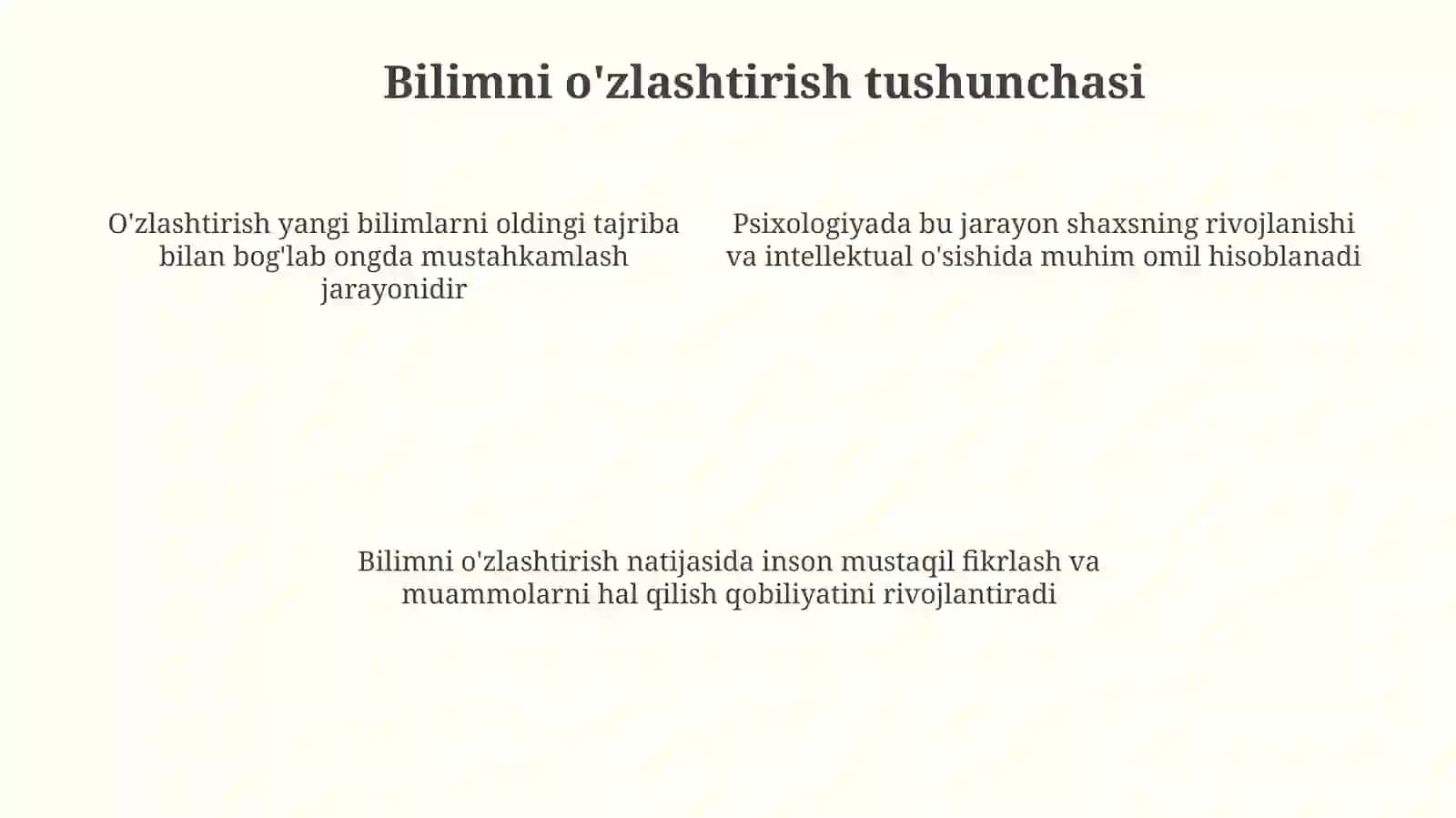 Bilimni o'zlashtirish tushunchasi

O'zlashtirish yangi bilimlarni oldingi tajriba bilan bog'lab ongda mustahkamlash jarayonidir

Psixologiyada bu jarayon shaxsning rivojlanishi va intellektual o'sishida muhim omil hisoblanadi

Bilimni o'zlashtirish natijasida inson mustaqil fikrlash va muammolarni hal qilish qobiliyatini rivojlantiradi